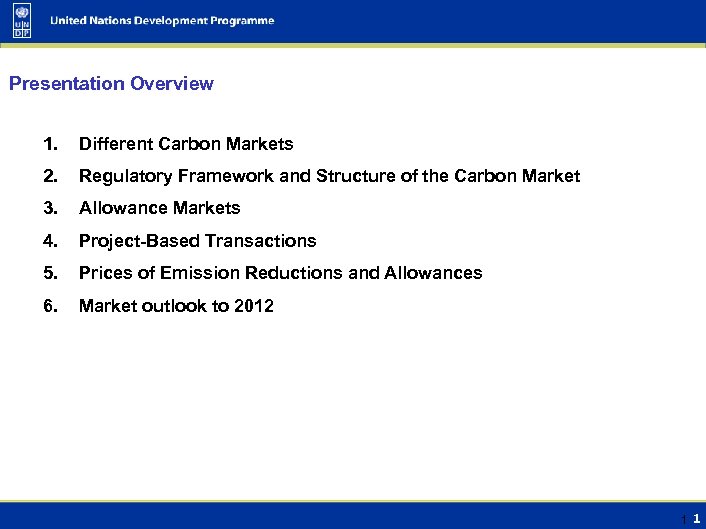 UN DP

United Nations Development Programme

Presentation Overview

1. Different Carbon Markets
2. Regulatory Framework and Structure of the Carbon Market
3. Allowance Markets
4. Project-Based Transactions
5. Prices of Emission Reductions and Allowances
6. Market outlook to 2012

1 1